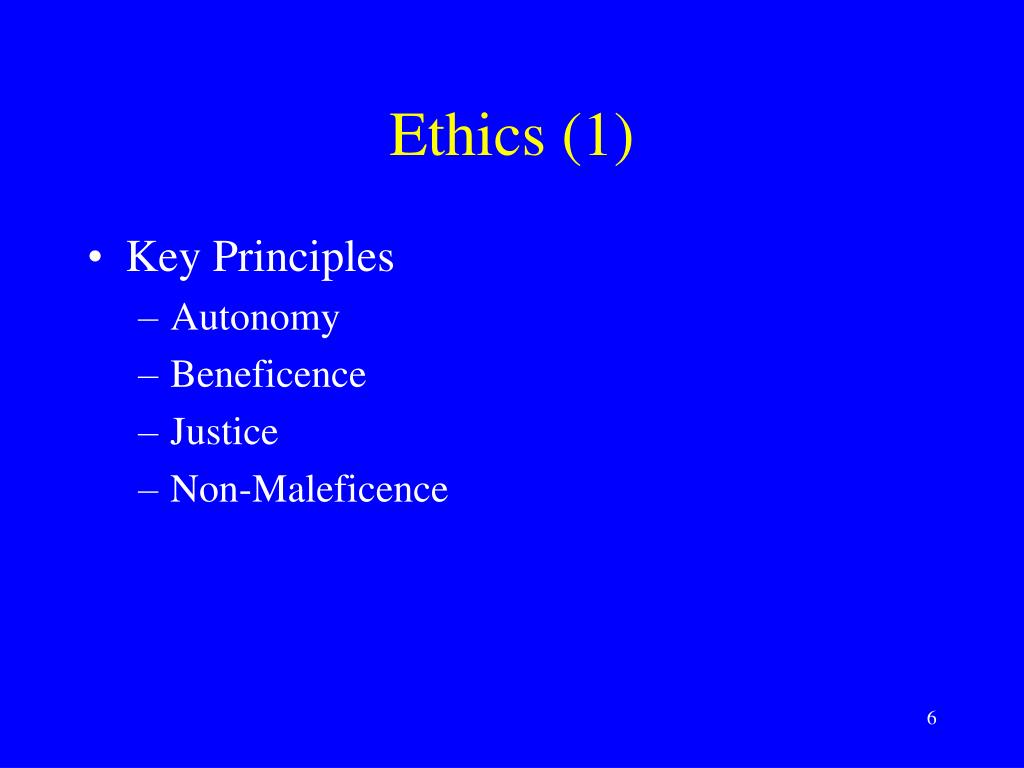 Ethics (1)

• Key Principles
– Autonomy
– Beneficence
– Justice
– Non-Maleficence

6